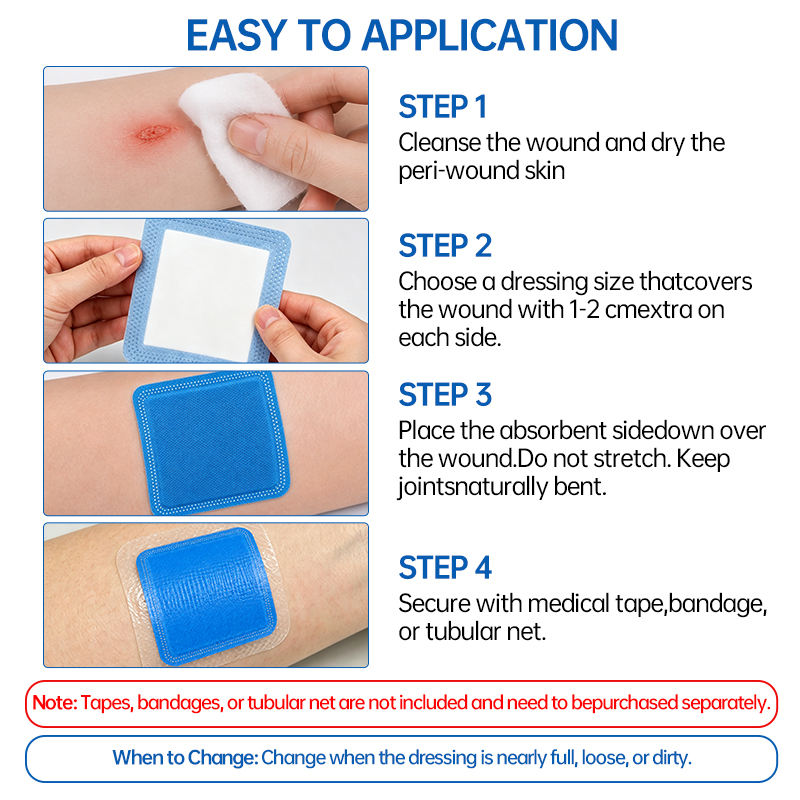 EASY TO APPLICATION

STEP 1
Cleanse the wound and dry the peri-wound skin

STEP 2
Choose a dressing size thatcovers the wound with 1-2 cmextra on each side.

STEP 3
Place the absorbent sidedown over the wound.Do not stretch. Keep jointsnaturally bent.

STEP 4
Secure with medical tape,bandage, or tubular net.

Note: Tapes, bandages, or tubular net are not included and need to bepurchased separately.

When to Change: Change when the dressing is nearly full, loose, or dirty.